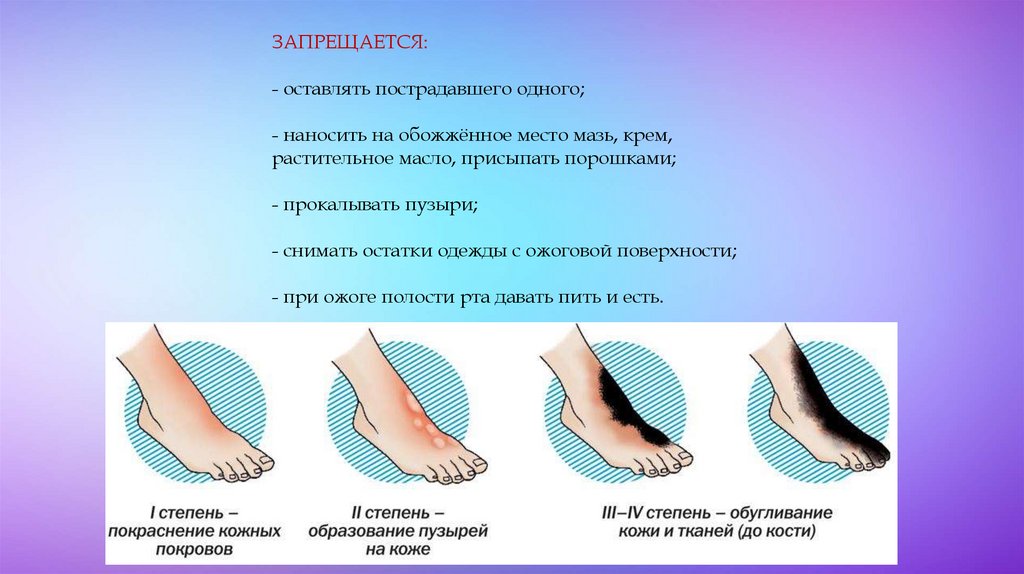 ЗАПРЕЩАЕТСЯ:

- оставлять пострадавшего одного;

- наносить на обожжённое место мазь, крем, растительное масло, присыпать порошками;

- прокалывать пузыри;

- снимать остатки одежды с ожоговой поверхности;

- при ожоге полости рта давать пить и есть.

I степень – покраснение кожных покровов

II степень – образование пузырей на коже

III–IV степень – обугливание кожи и тканей (до кости)